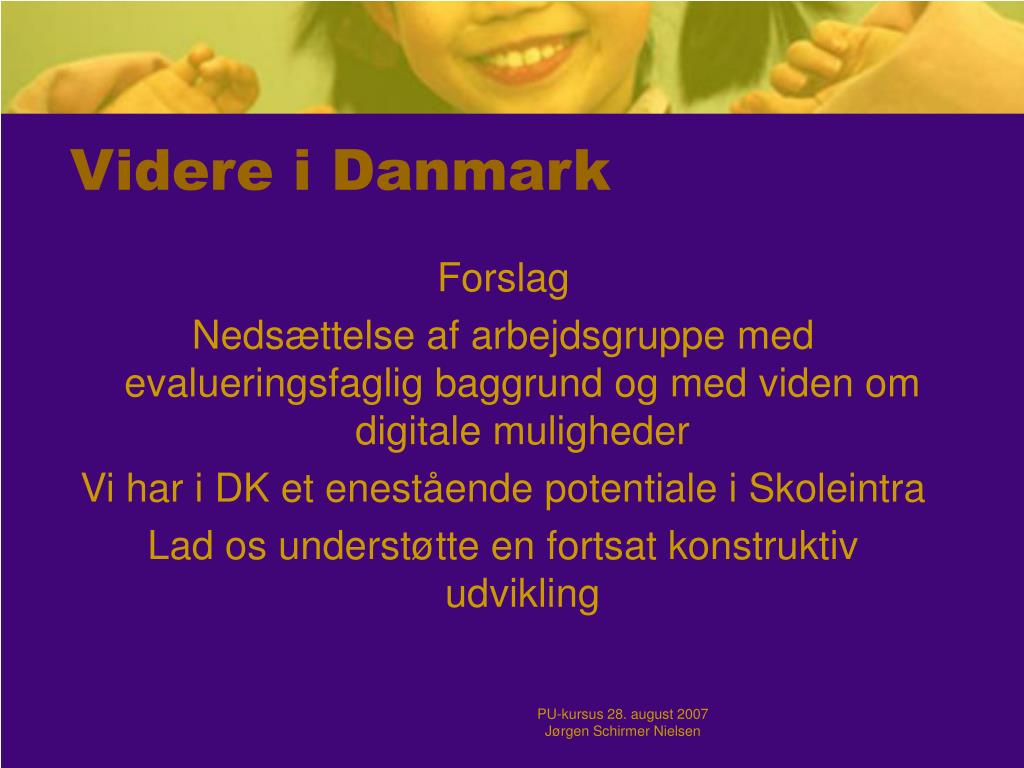 Videre i Danmark

Forslag

Nedsættelse af arbejdsgruppe med evalueringsfaglig baggrund og med viden om digitale muligheder

Vi har i DK et enestående potentiale i Skoleintra

Lad os understøtte en fortsat konstruktiv udvikling

PU-kursus 28. august 2007
Jørgen Schirmer Nielsen